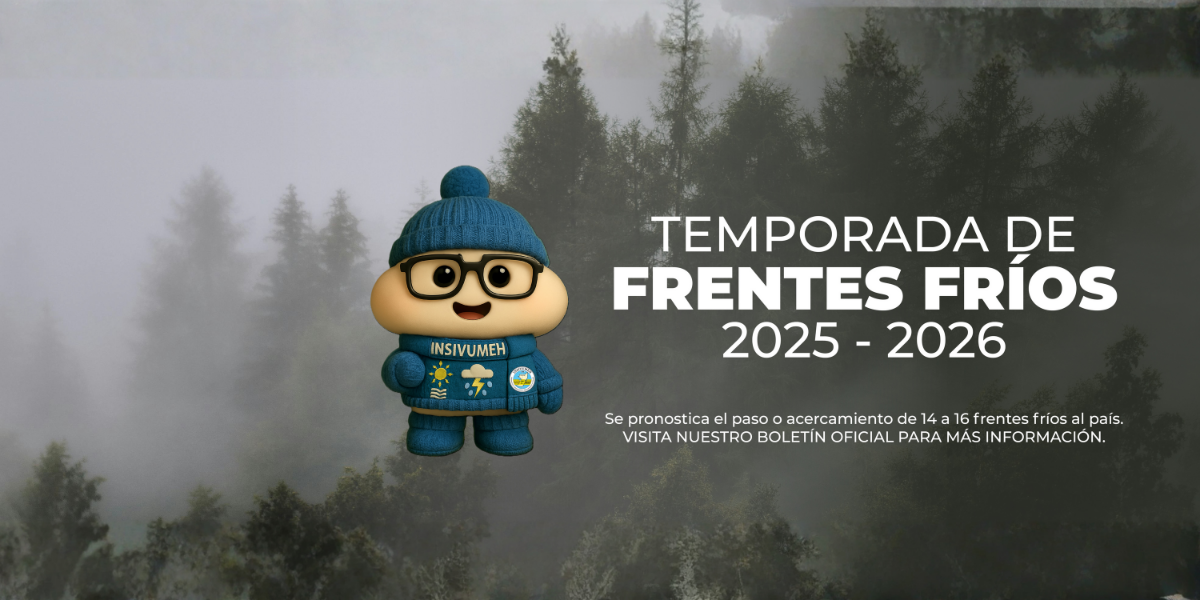 INSIVUMEH

TEMPORADA DE
FRENTES FRÍOS
2025 - 2026

Se pronostica el paso o acercamiento de 14 a 16 frentes fríos al país.
VISITA NUESTRO BOLETÍN OFICIAL PARA MÁS INFORMACIÓN.